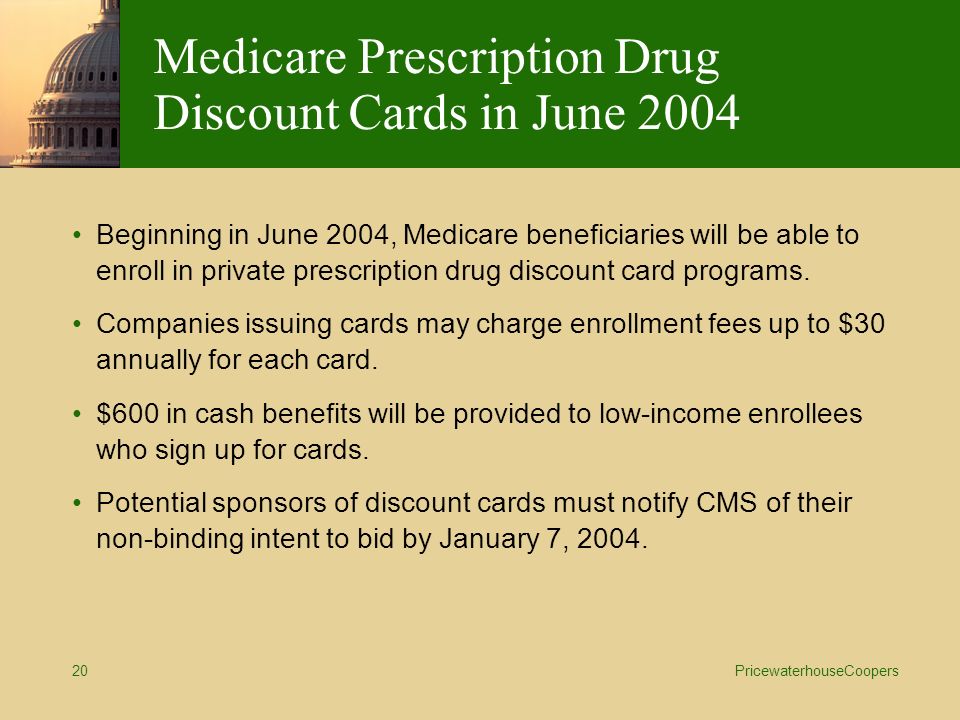 Medicare Prescription Drug Discount Cards in June 2004

• Beginning in June 2004, Medicare beneficiaries will be able to enroll in private prescription drug discount card programs.

• Companies issuing cards may charge enrollment fees up to \$30 annually for each card.

• \$600 in cash benefits will be provided to low-income enrollees who sign up for cards.

• Potential sponsors of discount cards must notify CMS of their non-binding intent to bid by January 7, 2004.

20

PricewaterhouseCoopers